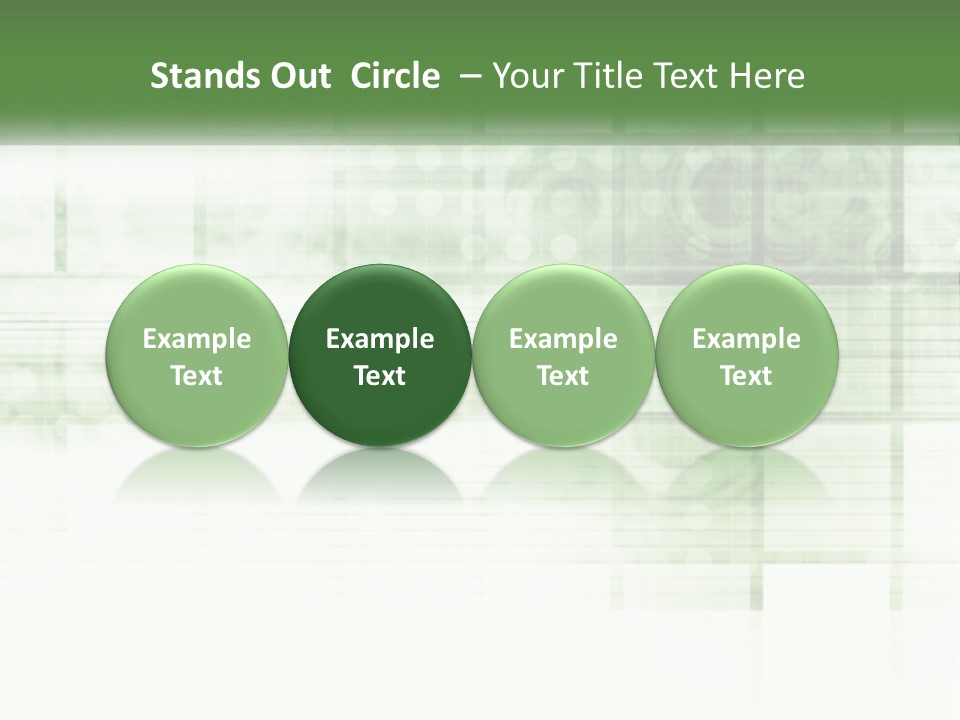 Stands Out Circle – Your Title Text Here

Example Text

Example Text

Example Text

Example Text